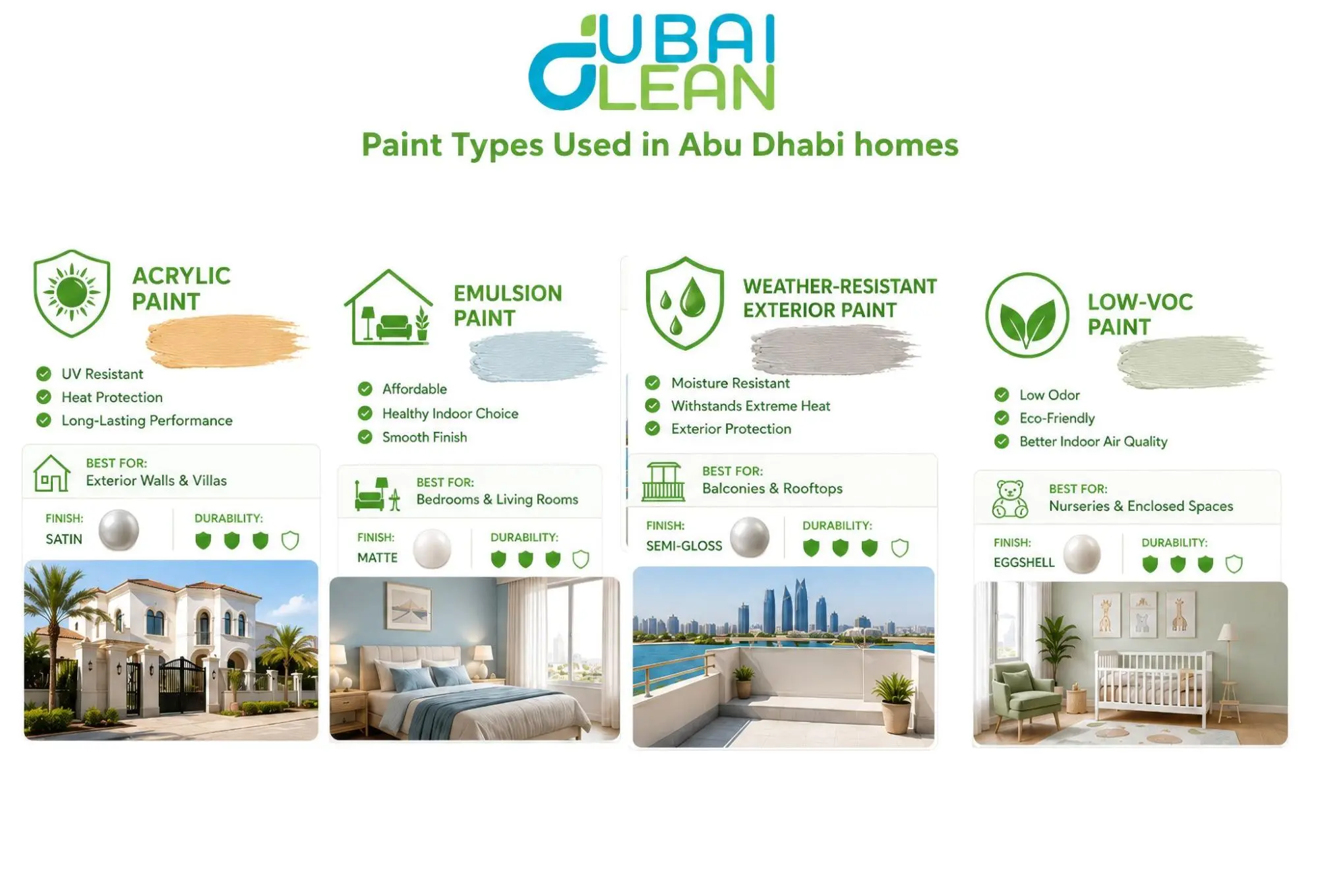 DUBAI CLEAN

Paint Types Used in Abu Dhabi homes

ACRYLIC PAINT

UV Resistant
Heat Protection
Long-Lasting Performance

BEST FOR:
Exterior Walls & Villas

FINISH:
SATIN

DURABILITY:

EMULSION PAINT

Affordable
Healthy Indoor Choice
Smooth Finish

BEST FOR:
Bedrooms & Living Rooms

FINISH:
MATTE

DURABILITY:

WEATHER-RESISTANT EXTERIOR PAINT

Moisture Resistant
Withstands Extreme Heat
Exterior Protection

BEST FOR:
Balconies & Rooftops

FINISH:
SEMI-GLOSS

DURABILITY:

LOW-VOC PAINT

Low Odor
Eco-Friendly
Better Indoor Air Quality

BEST FOR:
Nurseries & Enclosed Spaces

FINISH:
EGGSHELL

DURABILITY: